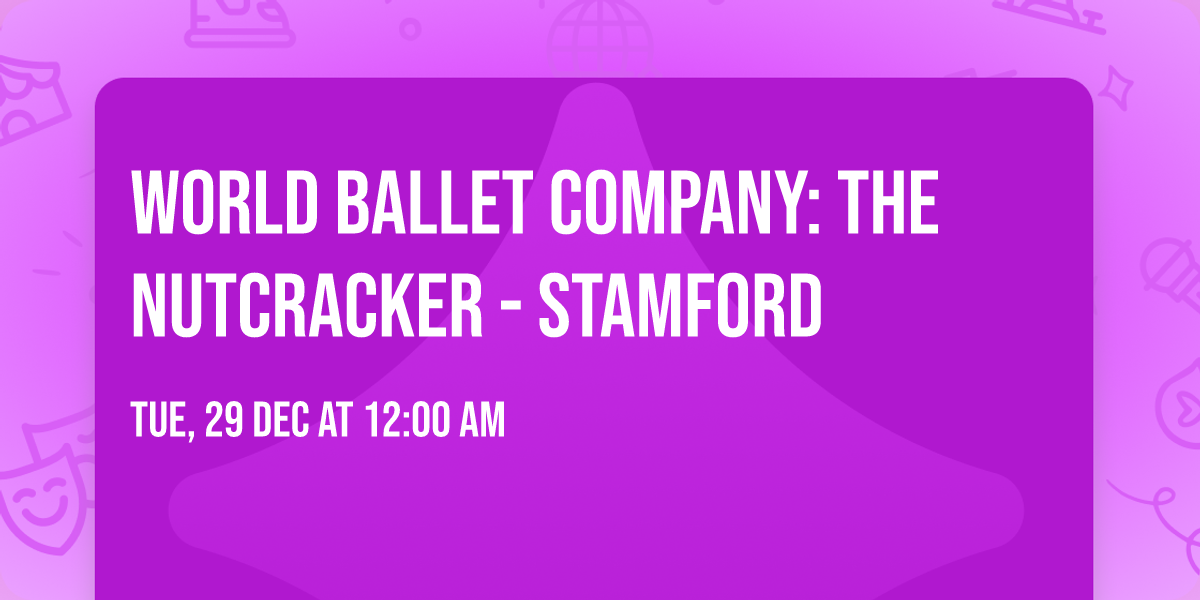 WORLD BALLET COMPANY: THE NUTCRACKER - STAMFORD

TUE, 29 DEC AT 12:00 AM